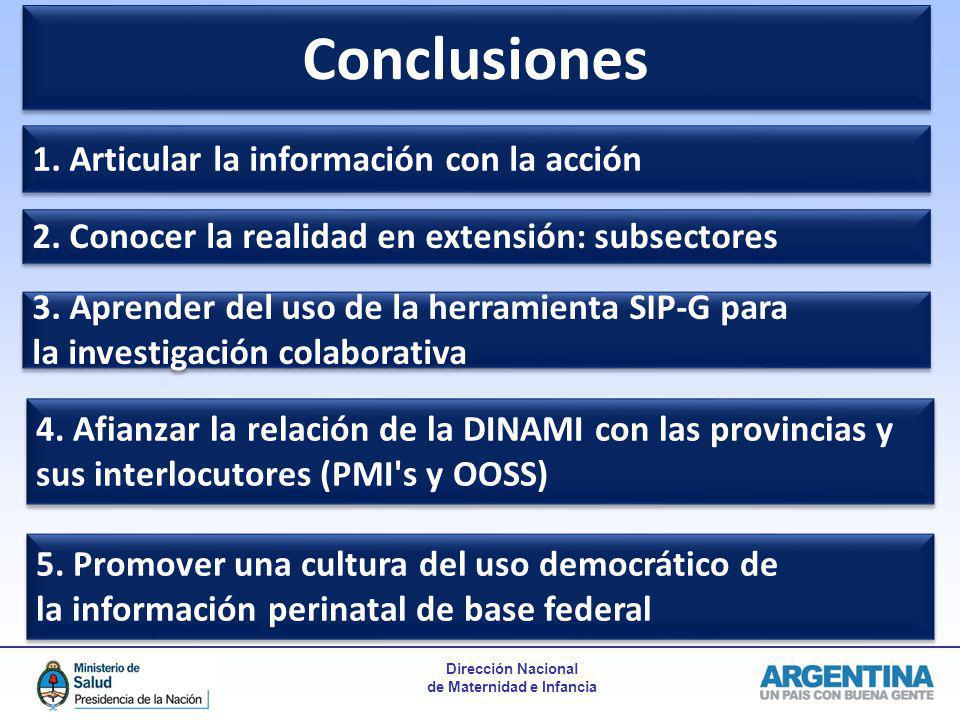 Conclusiones

1. Articular la información con la acción

2. Conocer la realidad en extensión: subsectores

3. Aprender del uso de la herramienta SIP-G para la investigación colaborativa

4. Afianzar la relación de la DINAMI con las provincias y sus interlocutores (PMI's y OOSS)

5. Promover una cultura del uso democrático de la información perinatal de base federal

Ministerio de Salud
Presidencia de la Nación

Dirección Nacional
de Maternidad e Infancia

ARGENTINA
UN PAIS CON BUENA GENTE